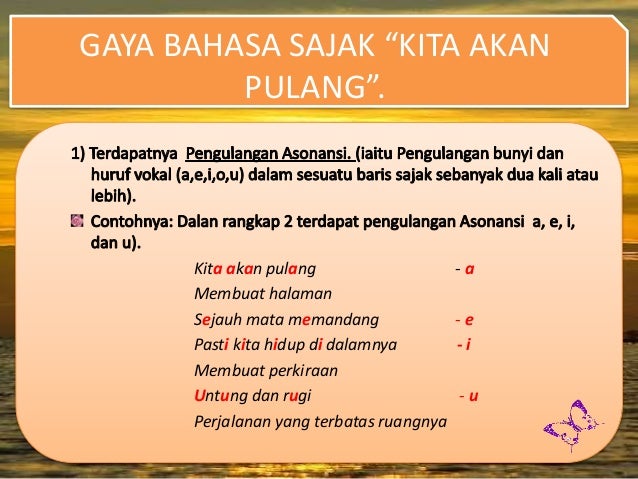 GAYA BAHASA SAJAK “KITA AKAN PULANG”.

1) Terdapatnya Pengulangan Asonansi. (iaitu Pengulangan bunyi dan huruf vokal (a,e,i,o,u) dalam sesuatu baris sajak sebanyak dua kali atau lebih).

Contohnya: Dalan rangkap 2 terdapat pengulangan Asonansi a, e, i, dan u).

Kita akan pulang - a
Membuat halaman
Sejauh mata memandang - e
Pasti kita hidup di dalamnya - i
Membuat perkiraan
Untung dan rugi - u
Perjalanan yang terbatas ruangnya